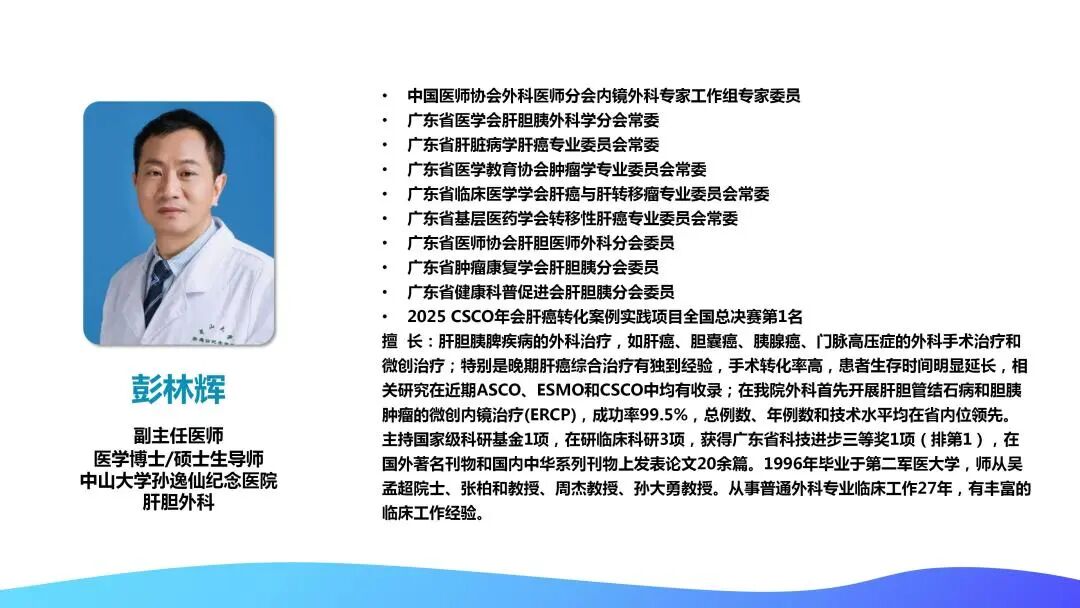 彭林辉

副主任医师
医学博士/硕士生导师
中山大学孙逸仙纪念医院
肝胆外科

• 中国医师协会外科医师分会内镜外科专家工作组专家委员
• 广东省医学会肝胆胰外科学分会常委
• 广东省肝脏病学肝癌专业委员会常委
• 广东省医学教育协会肿瘤学专业委员会常委
• 广东省临床医学学会肝癌与肝转移瘤专业委员会常委
• 广东省基层医药学会转移性肝癌专业委员会常委
• 广东省医师协会肝胆医师外科分会委员
• 广东省肿瘤康复学会肝胆胰分会委员
• 广东省健康科普促进会肝胆胰分会委员
• 2025 CSCO年会肝癌转化案例实践项目全国总决赛第1名

擅 长：肝胆胰脾疾病的外科治疗，如肝癌、胆囊癌、胰腺癌、门脉高压症的外科手术治疗和微创治疗；特别是晚期肝癌综合治疗有独到经验，手术转化率高，患者生存时间明显延长，相关研究在近期ASCO、ESMO和CSCO中均有收录；在我院外科首先开展肝胆管结石病和胆胰肿瘤的微创内镜治疗(ERCP)，成功率99.5%，总例数、年例数和技术水平均在省内位领先。主持国家级科研基金1项，在研临床科研3项，获得广东省科技进步三等奖1项（排第1），在国外著名刊物和国内中华系列刊物上发表论文20余篇。1996年毕业于第二军医大学，师从吴孟超院士、张柏和教授、周杰教授、孙大勇教授。从事普通外科专业临床工作27年，有丰富的临床工作经验。